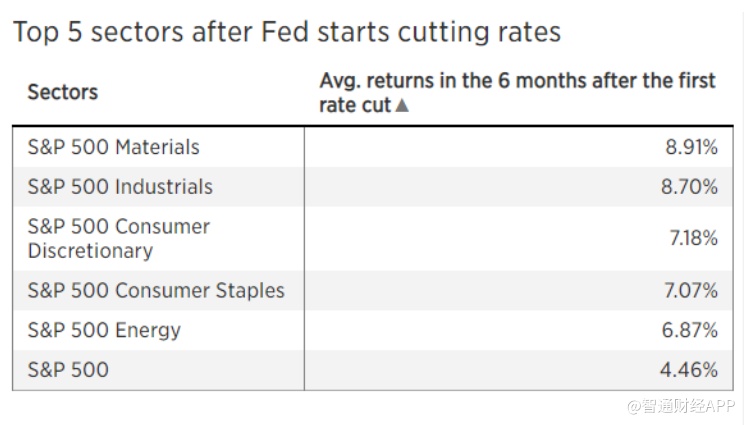 Top 5 sectors after Fed starts cutting rates

| Sectors | Avg. returns in the 6 months after the first rate cut ▲ |
|---|---|
| S&P 500 Materials | 8.91% |
| S&P 500 Industrials | 8.70% |
| S&P 500 Consumer Discretionary | 7.18% |
| S&P 500 Consumer Staples | 7.07% |
| S&P 500 Energy | 6.87% |
| S&P 500 | 4.46% |

@智通财经APP